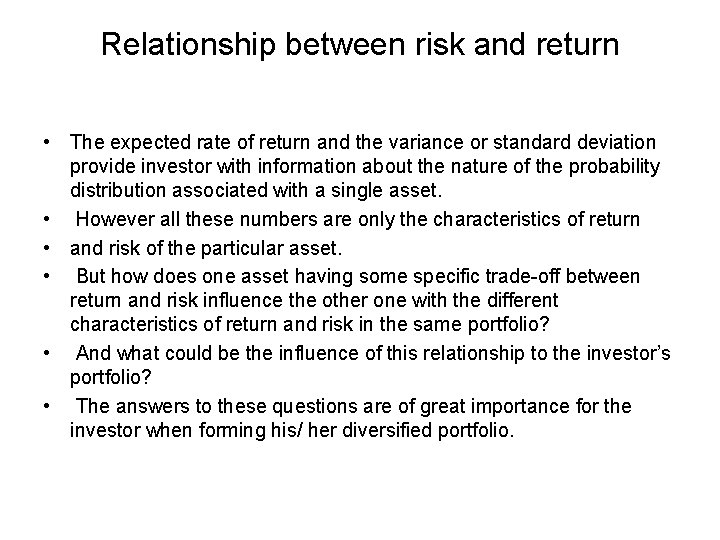 Relationship between risk and return

• The expected rate of return and the variance or standard deviation provide investor with information about the nature of the probability distribution associated with a single asset.

• However all these numbers are only the characteristics of return

• and risk of the particular asset.

• But how does one asset having some specific trade-off between return and risk influence the other one with the different characteristics of return and risk in the same portfolio?

• And what could be the influence of this relationship to the investor's portfolio?

• The answers to these questions are of great importance for the investor when forming his/ her diversified portfolio.